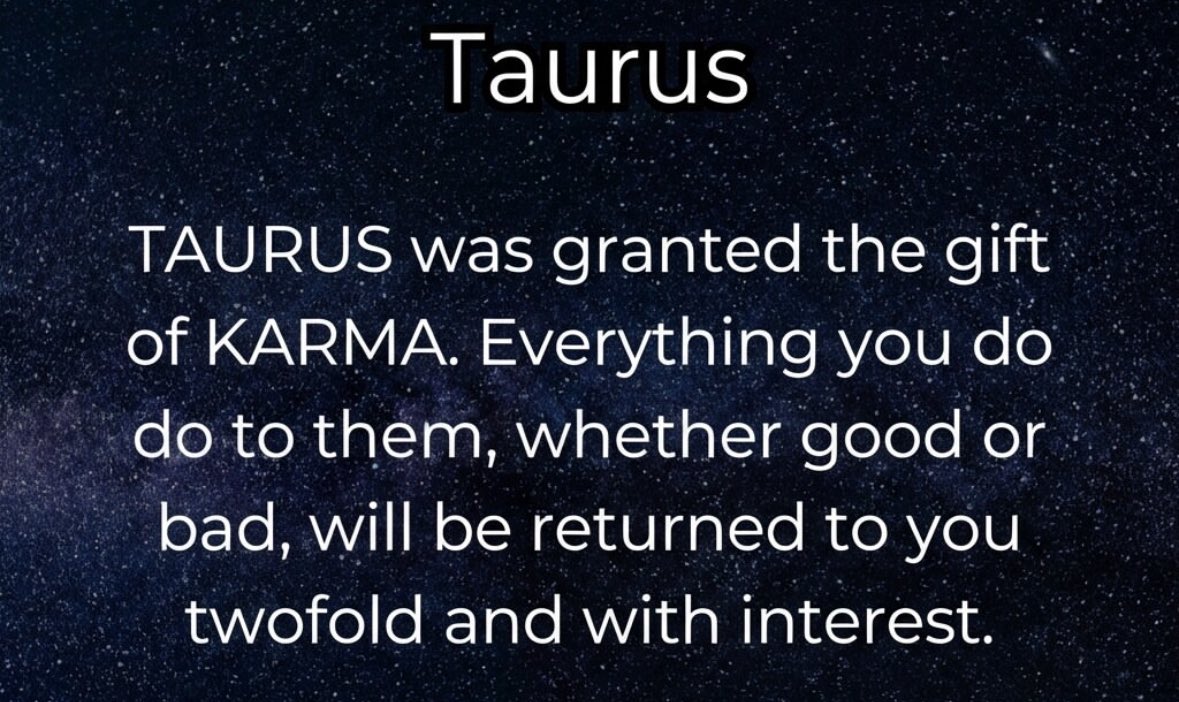 Taurus

TAURUS was granted the gift of KARMA. Everything you do do to them, whether good or bad, will be returned to you twofold and with interest.